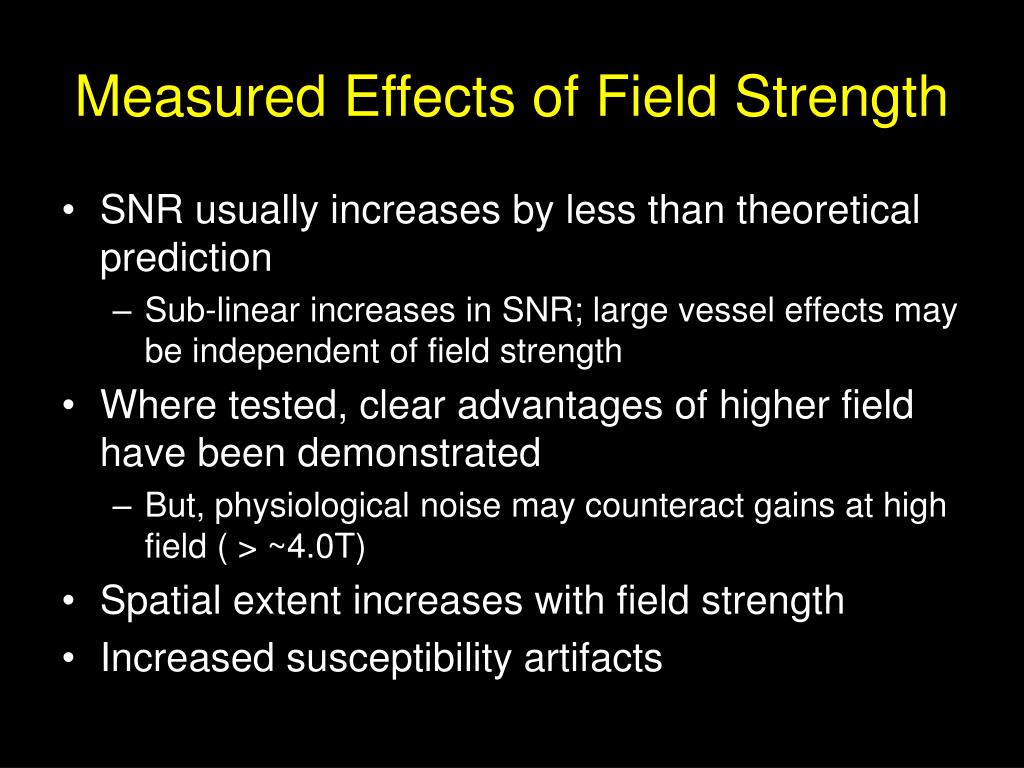 Measured Effects of Field Strength

• SNR usually increases by less than theoretical prediction
 – Sub-linear increases in SNR; large vessel effects may be independent of field strength
• Where tested, clear advantages of higher field have been demonstrated
 – But, physiological noise may counteract gains at high field ( > ~4.0T)
• Spatial extent increases with field strength
• Increased susceptibility artifacts